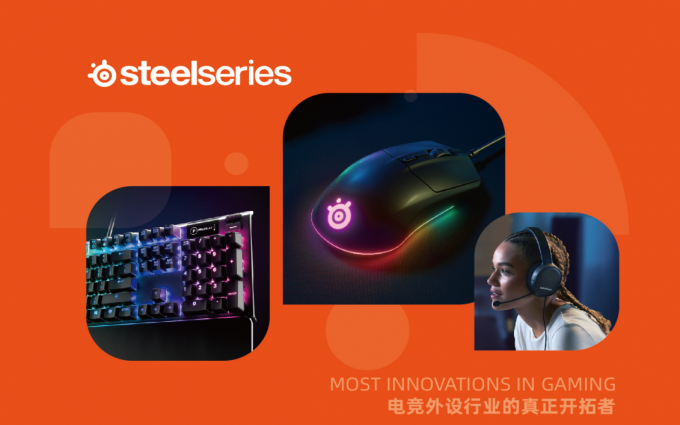 steelseries

MOST INNOVATIONS IN GAMING
电竞外设行业的真正开拓者